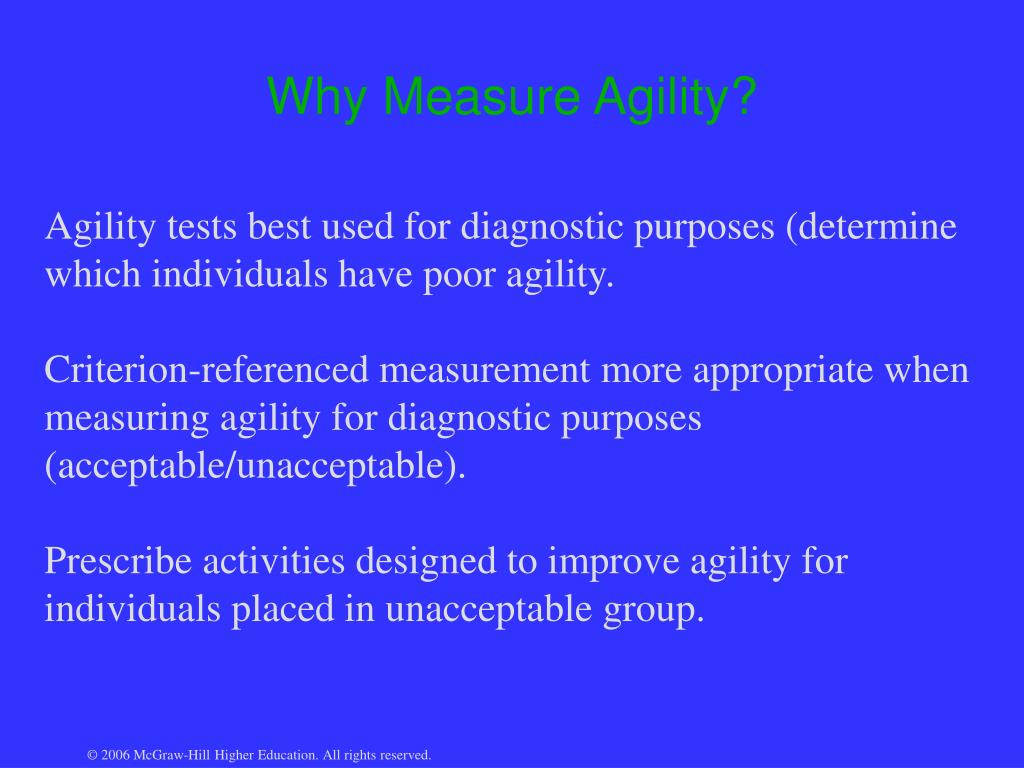 Why Measure Agility?

Agility tests best used for diagnostic purposes (determine which individuals have poor agility.

Criterion-referenced measurement more appropriate when measuring agility for diagnostic purposes (acceptable/unacceptable).

Prescribe activities designed to improve agility for individuals placed in unacceptable group.

© 2006 McGraw-Hill Higher Education. All rights reserved.